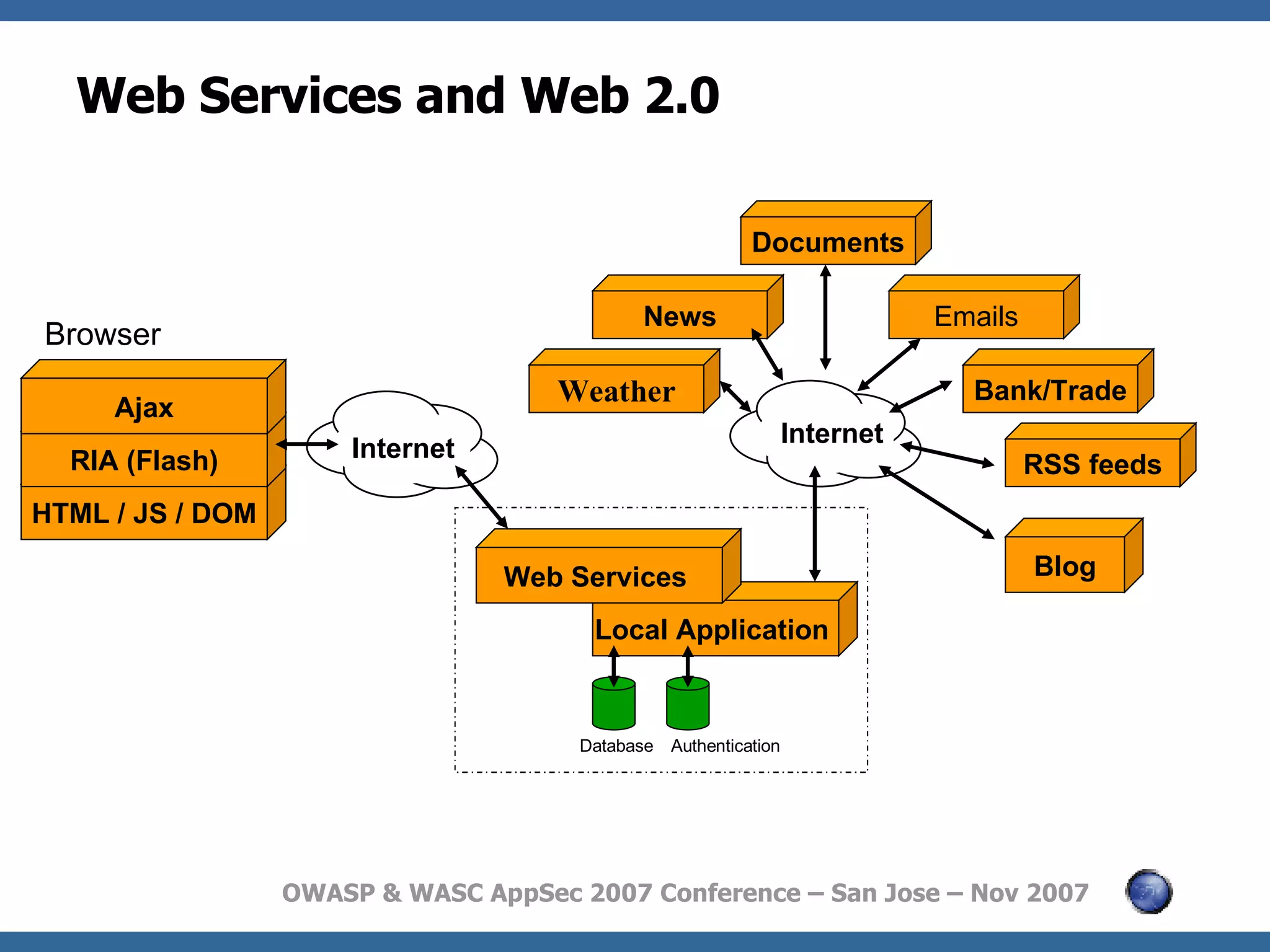 Web Services and Web 2.0

Browser

Ajax

RIA (Flash)

HTML / JS / DOM

Internet

Documents

News

Emails

Weather

Bank/Trade

Internet

RSS feeds

Blog

Web Services

Local Application

Database

Authentication

OWASP & WASC AppSec 2007 Conference – San Jose – Nov 2007